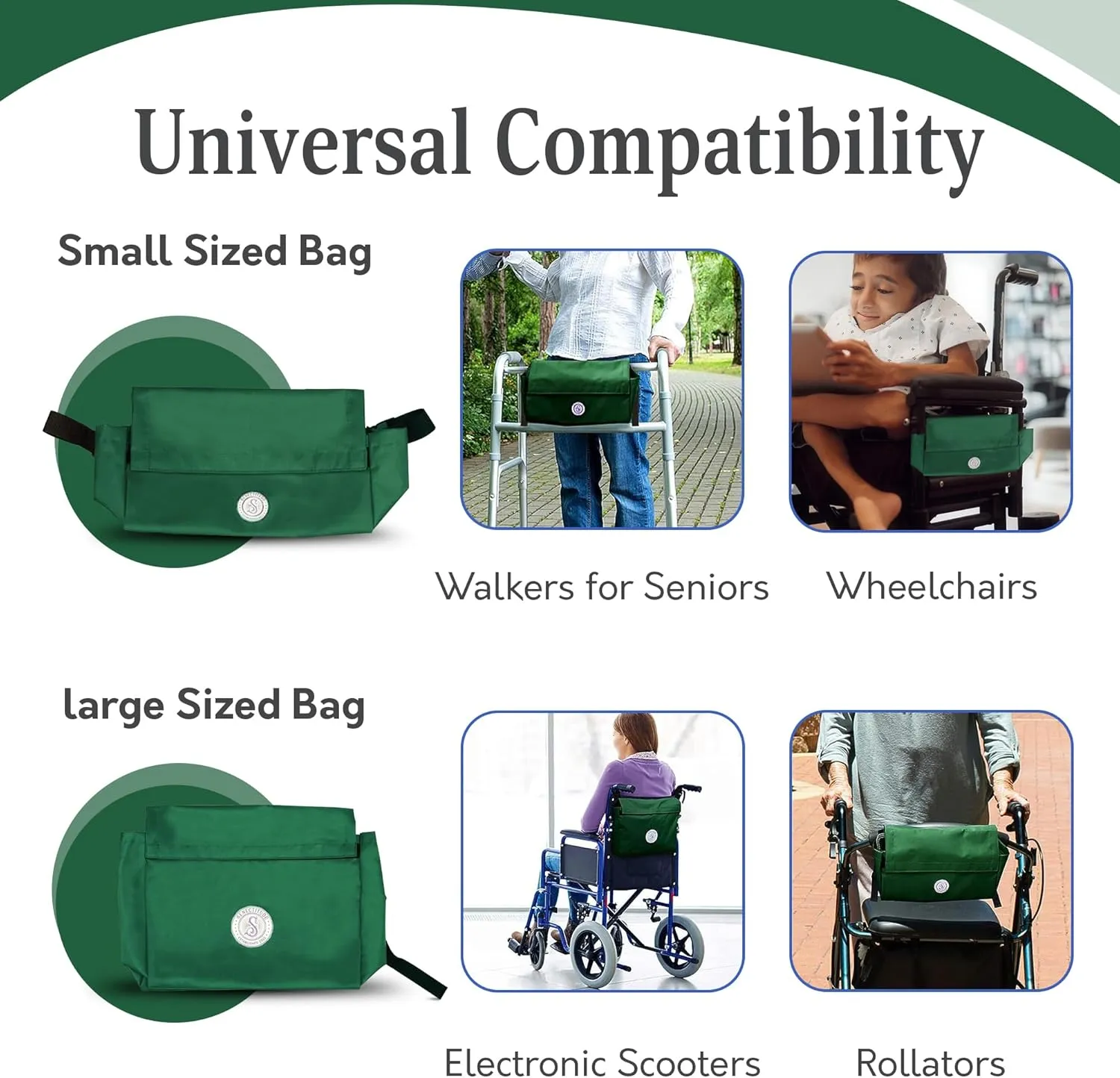 Universal Compatibility

Small Sized Bag

Walkers for Seniors

Wheelchairs

large Sized Bag

Electronic Scooters

Rollators